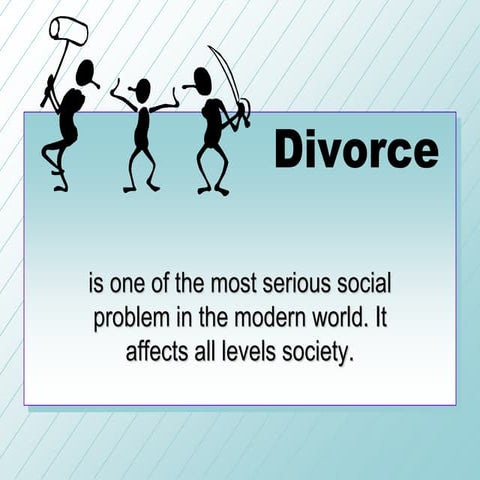 Divorce

is one of the most serious social problem in the modern world. It affects all levels society.